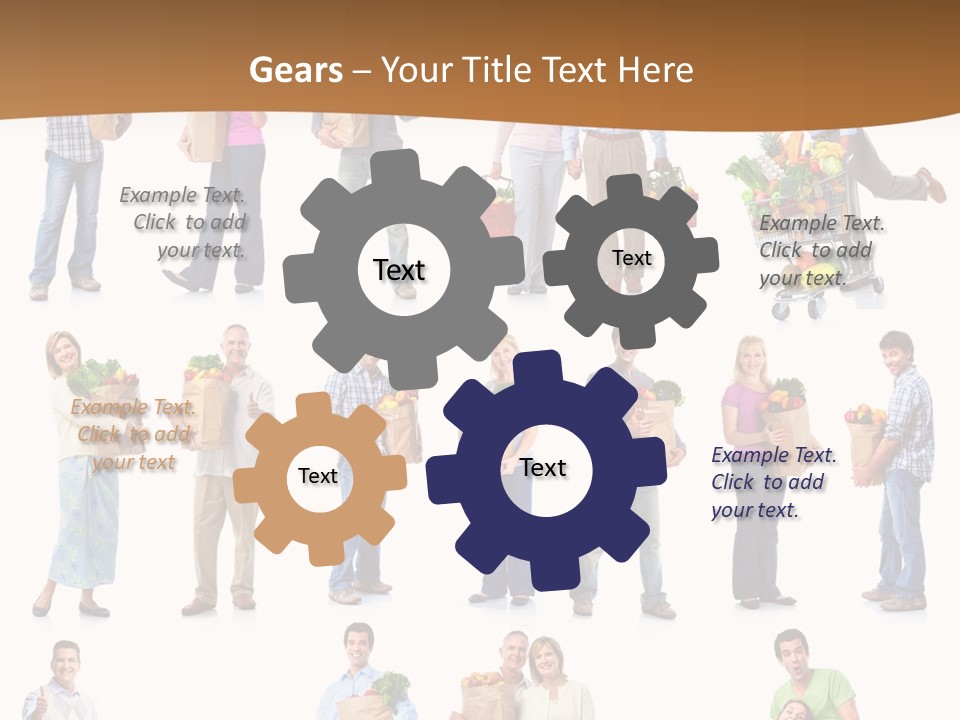 Gears – Your Title Text Here

Example Text. Click to add your text.

Text

Text

Example Text. Click to add your text.

Example Text. Click to add your text

Text

Text

Example Text. Click to add your text.